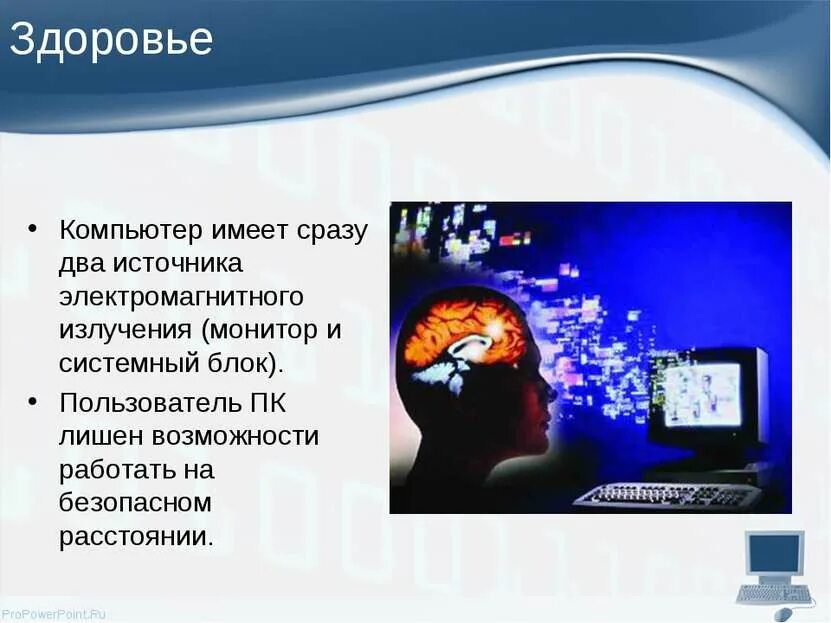 Здоровье

• Компьютер имеет сразу два источника электромагнитного излучения (монитор и системный блок).
• Пользователь ПК лишен возможности работать на безопасном расстоянии.

ProPowerPoint.Ru